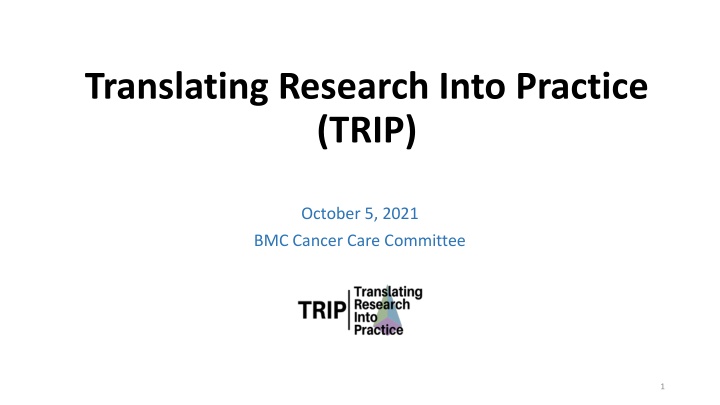 Translating Research Into Practice (TRIP)

October 5, 2021

BMC Cancer Care Committee

TRIP Translating Research Into Practice

1